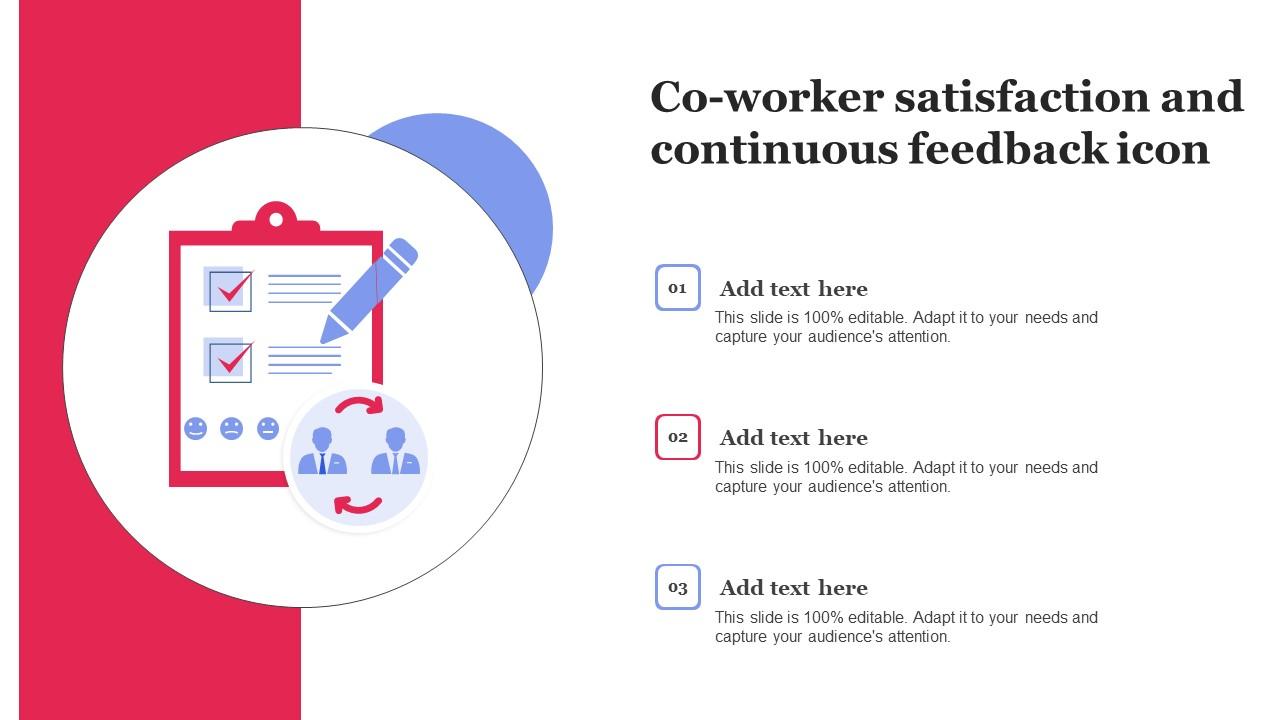 Co-worker satisfaction and continuous feedback icon

01

Add text here

This slide is 100% editable. Adapt it to your needs and capture your audience's attention.

02

Add text here

This slide is 100% editable. Adapt it to your needs and capture your audience's attention.

03

Add text here

This slide is 100% editable. Adapt it to your needs and capture your audience's attention.